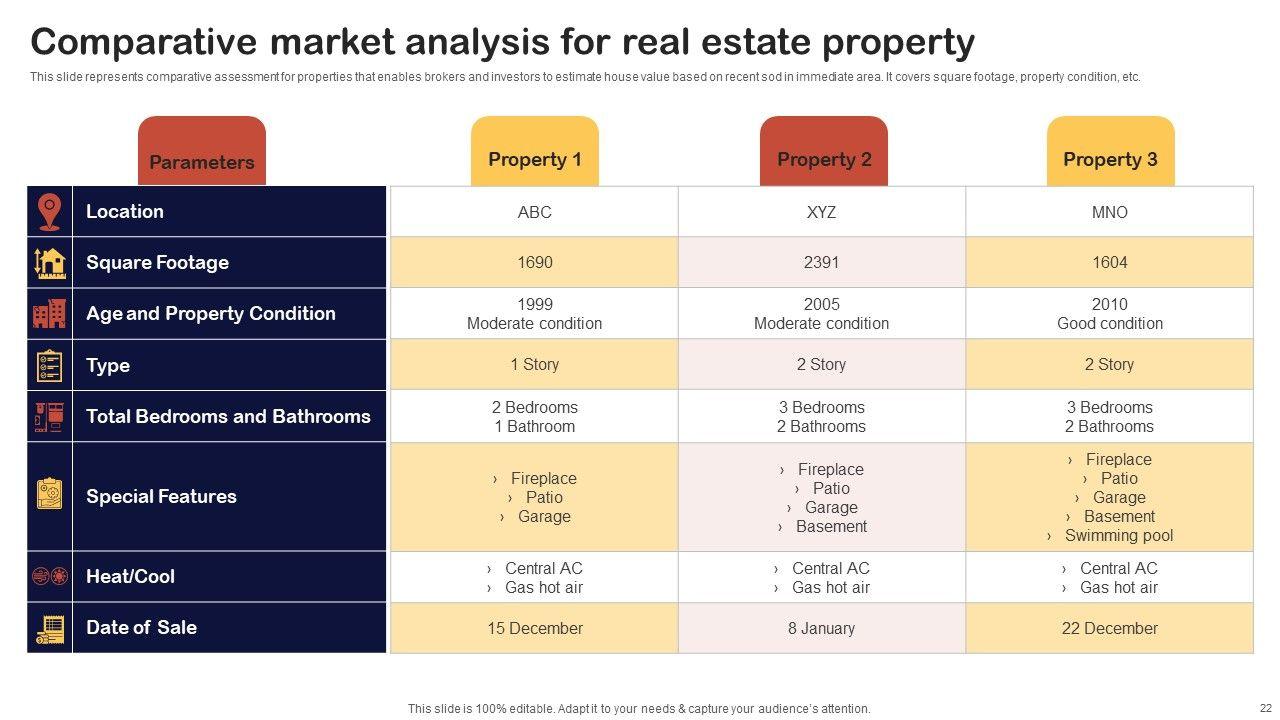 Comparative market analysis for real estate property

This slide represents comparative assessment for properties that enables brokers and investors to estimate house value based on recent sod in immediate area. It covers square footage, property condition, etc.

| Parameters | Property 1 | Property 2 | Property 3 |
|---|---|---|---|
| Location | ABC | XYZ | MNO |
| Square Footage | 1690 | 2391 | 1604 |
| Age and Property Condition | 1999 Moderate condition | 2005 Moderate condition | 2010 Good condition |
| Type | 1 Story | 2 Story | 2 Story |
| Total Bedrooms and Bathrooms | 2 Bedrooms 1 Bathroom | 3 Bedrooms 2 Bathrooms | 3 Bedrooms 2 Bathrooms |
| Special Features | › Fireplace › Patio › Garage | › Fireplace › Patio › Garage › Basement | › Fireplace › Patio › Garage › Basement › Swimming pool |
| Heat/Cool | › Central AC › Gas hot air | › Central AC › Gas hot air | › Central AC › Gas hot air |
| Date of Sale | 15 December | 8 January | 22 December |

This slide is 100% editable. Adapt it to your needs & capture your audience's attention.

22